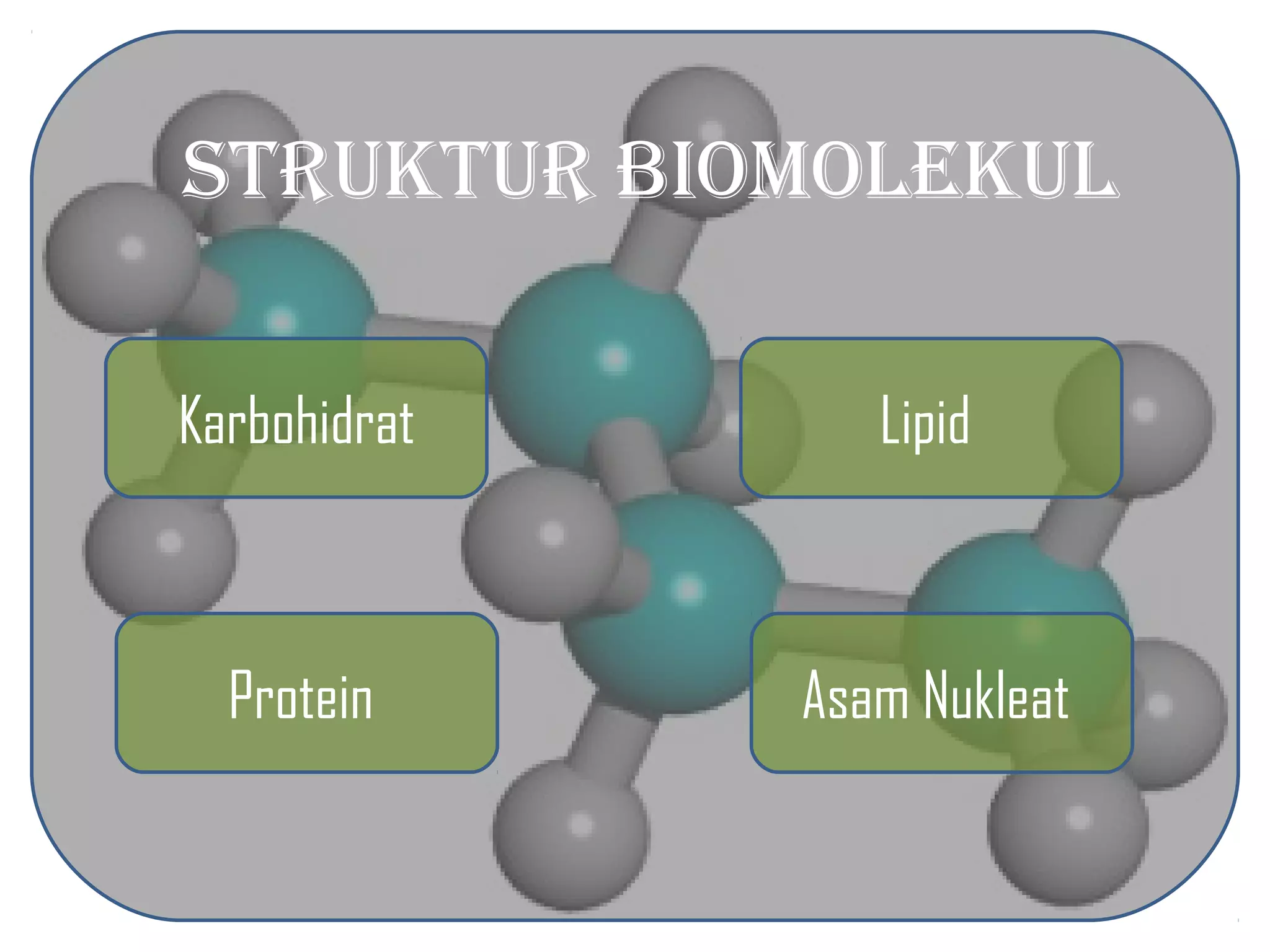 STRUKTUR BIOMOLEKUL

Karbohidrat

Lipid

Protein

Asam Nukleat